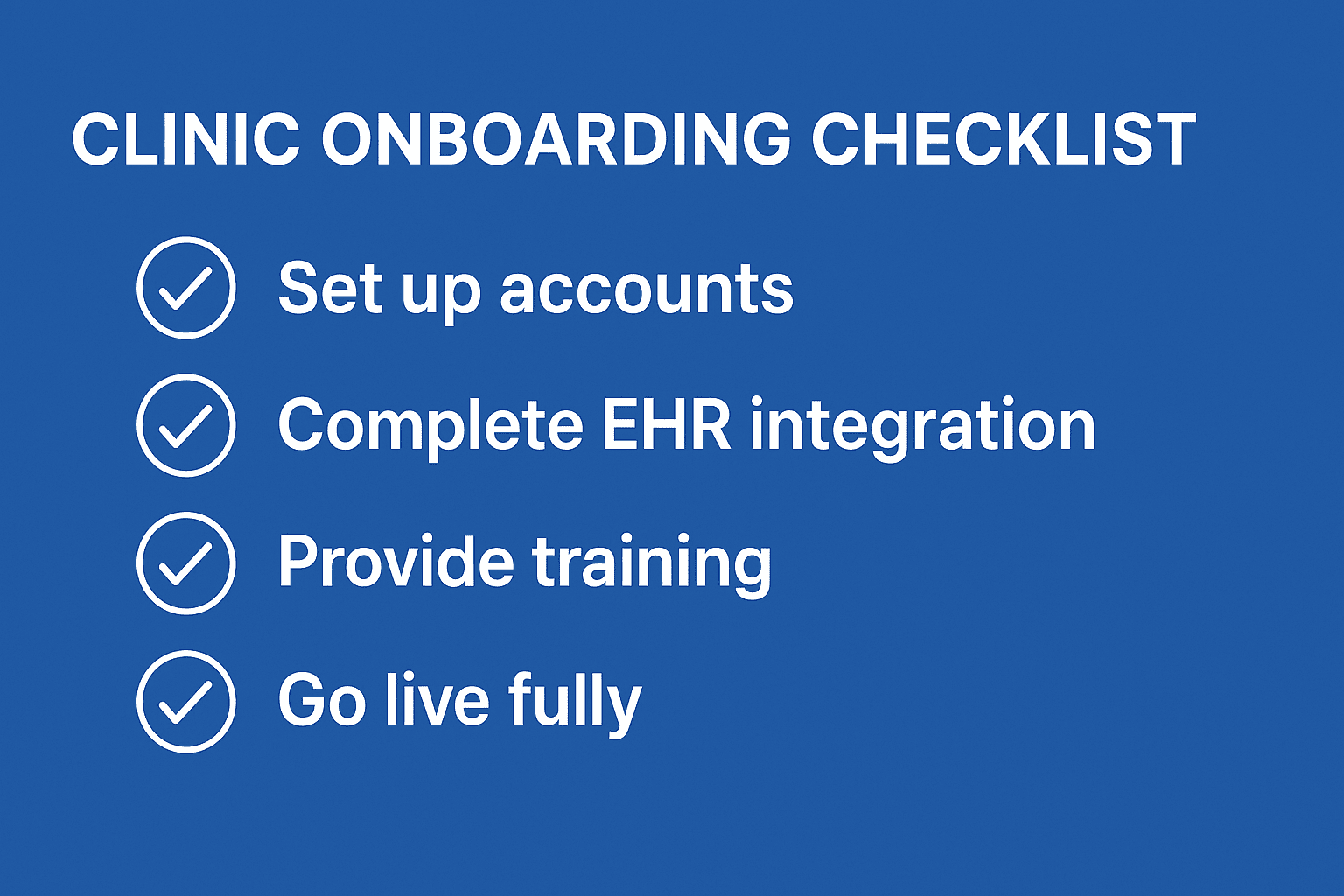 CLINIC ONBOARDING CHECKLIST

Set up accounts

Complete EHR integration

Provide training

Go live fully